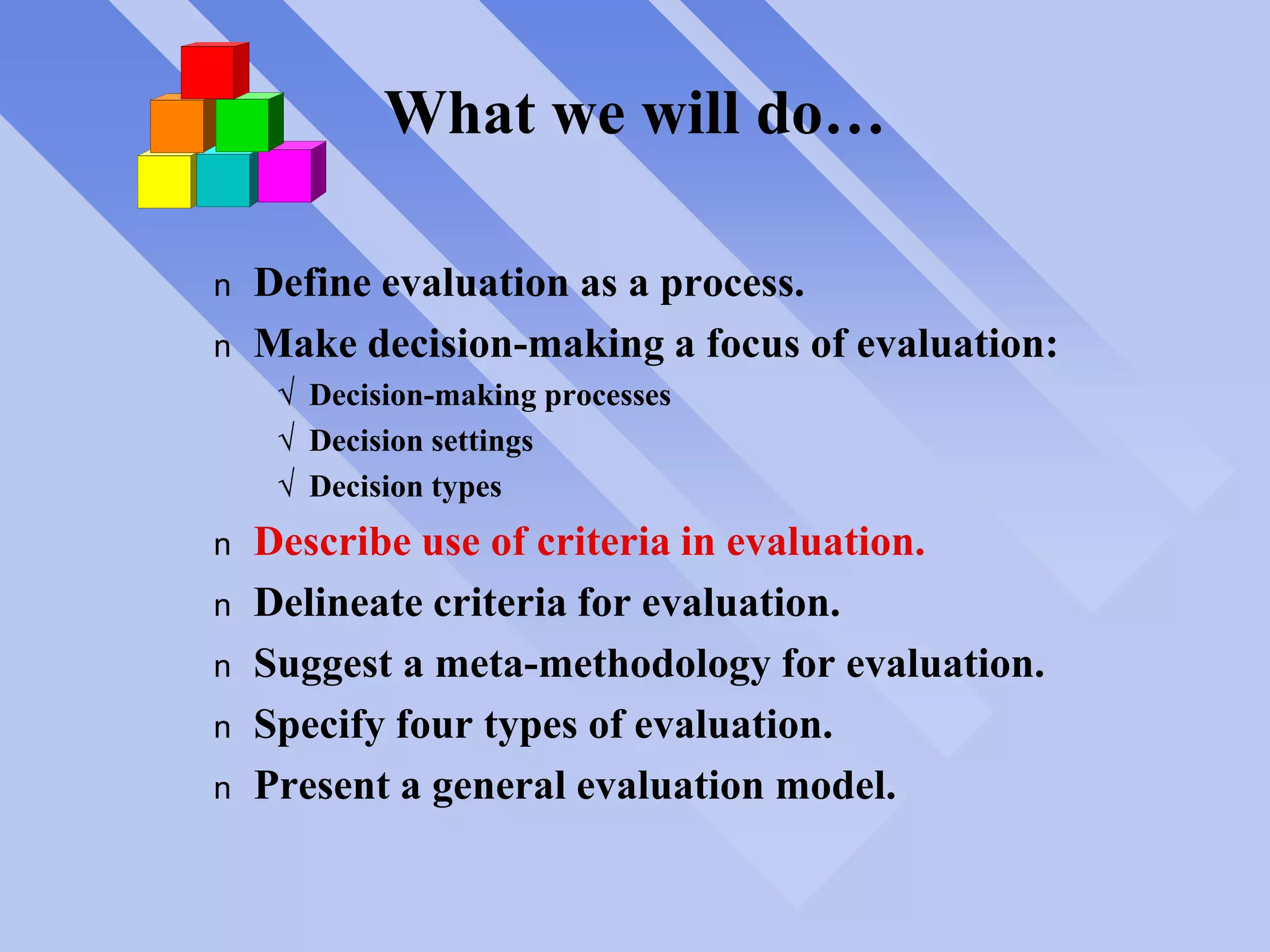 What we will do…

n Define evaluation as a process.

n Make decision-making a focus of evaluation:

√ Decision-making processes

√ Decision settings

√ Decision types

n Describe use of criteria in evaluation.

n Delineate criteria for evaluation.

n Suggest a meta-methodology for evaluation.

n Specify four types of evaluation.

n Present a general evaluation model.